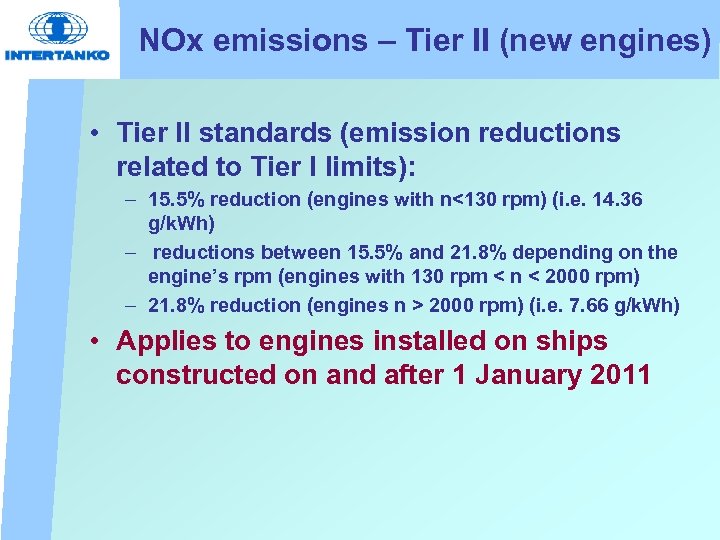 INTERTANKO

NOx emissions – Tier II (new engines)

• Tier II standards (emission reductions related to Tier I limits):

– 15.5% reduction (engines with n<130 rpm) (i.e. 14.36 g/kWh)

– reductions between 15.5% and 21.8% depending on the engine's rpm (engines with 130 rpm < n < 2000 rpm)

– 21.8% reduction (engines n > 2000 rpm) (i.e. 7.66 g/kWh)

• Applies to engines installed on ships constructed on and after 1 January 2011